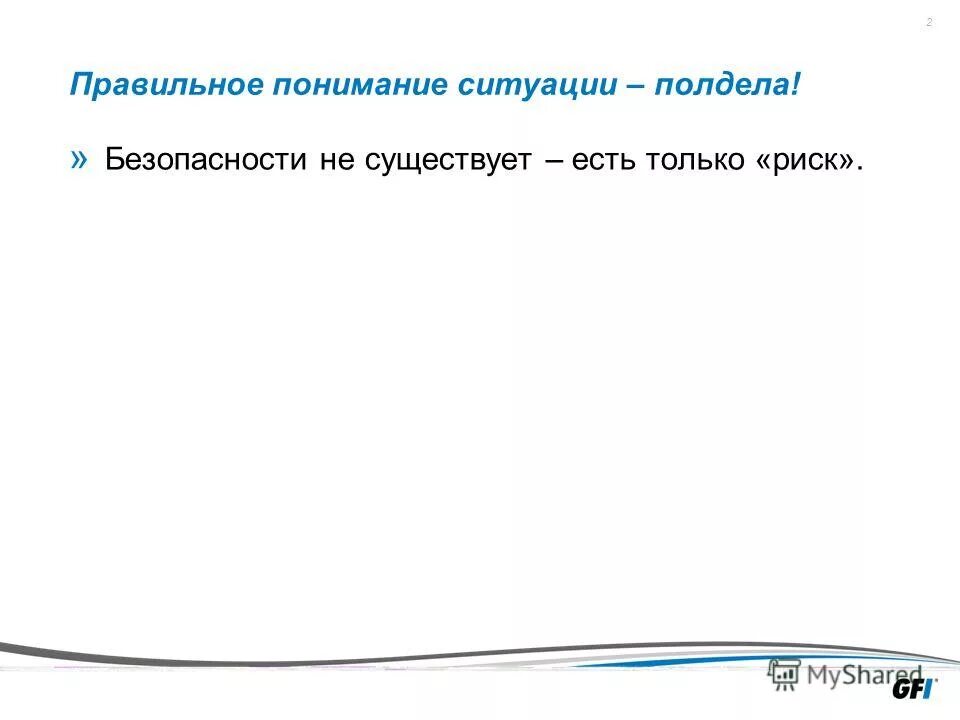 2

Правильное понимание ситуации – полдела!

» Безопасности не существует – есть только «риск».

MyShared

GFI